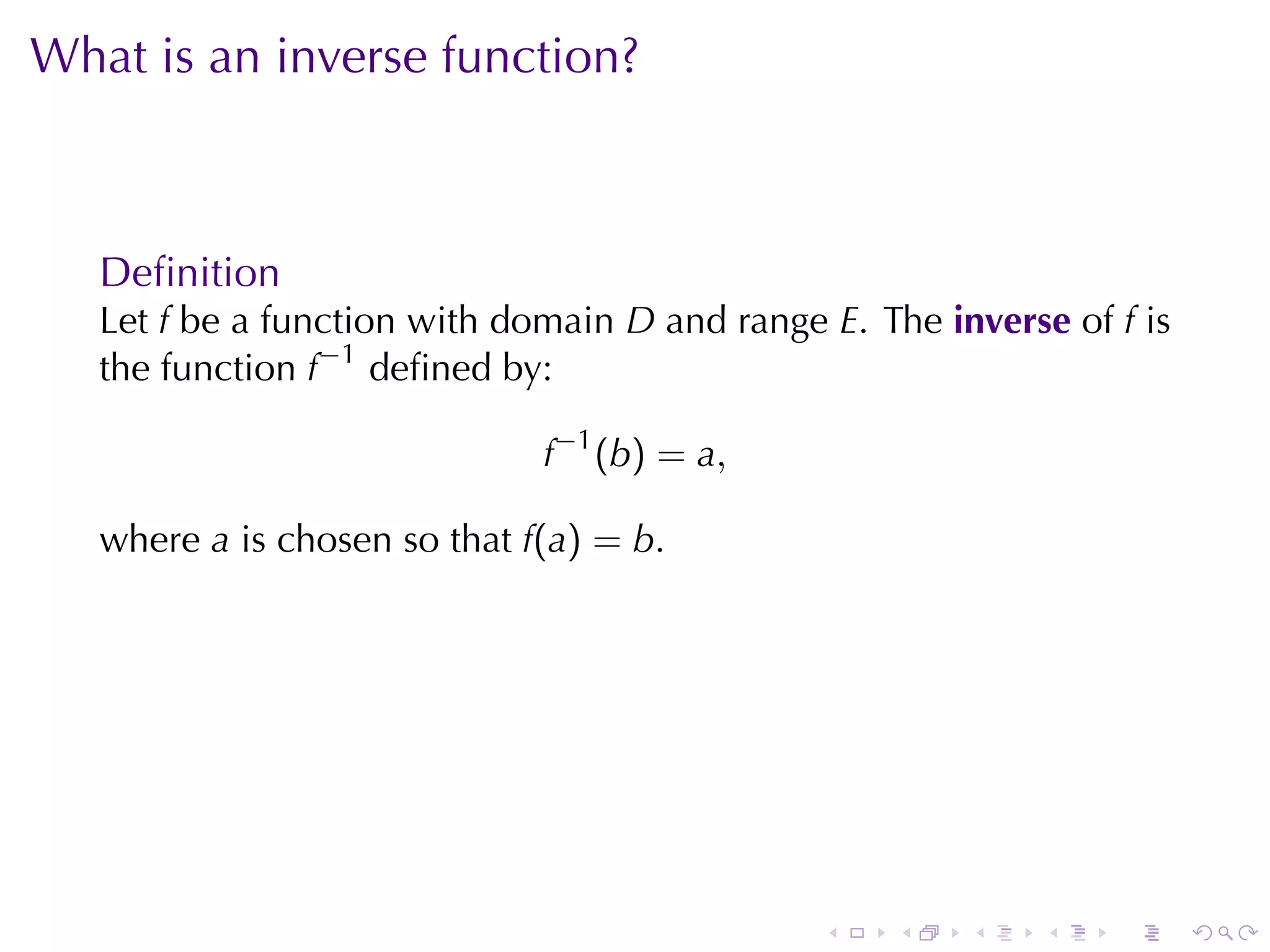 What is an inverse function?

Definition
Let $f$ be a function with domain $D$ and range $E$. The **inverse** of $f$ is the function $f^{-1}$ defined by:

$$f^{-1}(b) = a,$$

where $a$ is chosen so that $f(a) = b$.